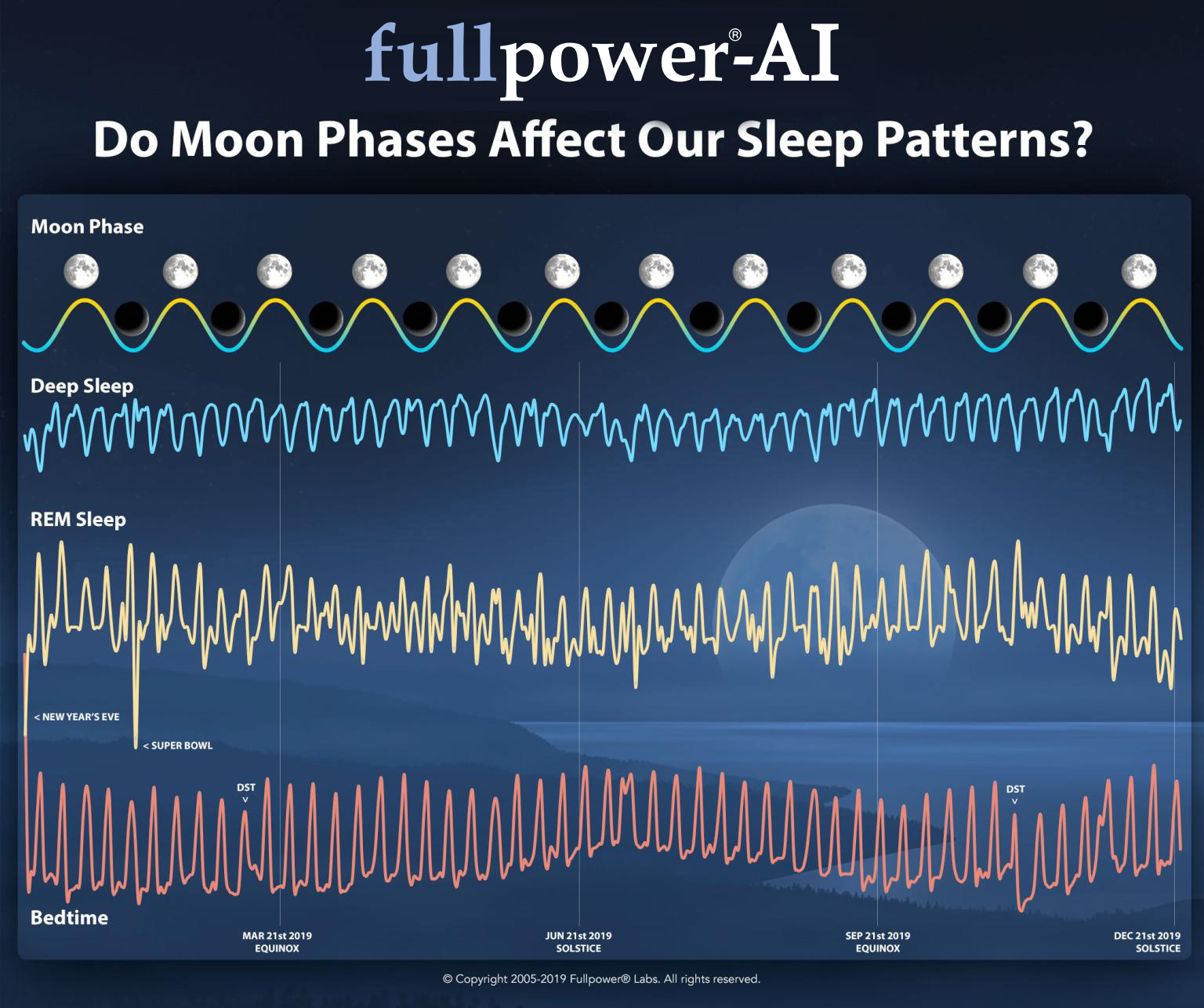 fullpower®-AI

Do Moon Phases Affect Our Sleep Patterns?

Moon Phase

Deep Sleep

REM Sleep

< NEW YEAR'S EVE

< SUPER BOWL

DST
v

DST
v

Bedtime

MAR 21st 2019
EQUINOX

JUN 21st 2019
SOLSTICE

SEP 21st 2019
EQUINOX

DEC 21st 2019
SOLSTICE

© Copyright 2005-2019 Fullpower® Labs. All rights reserved.